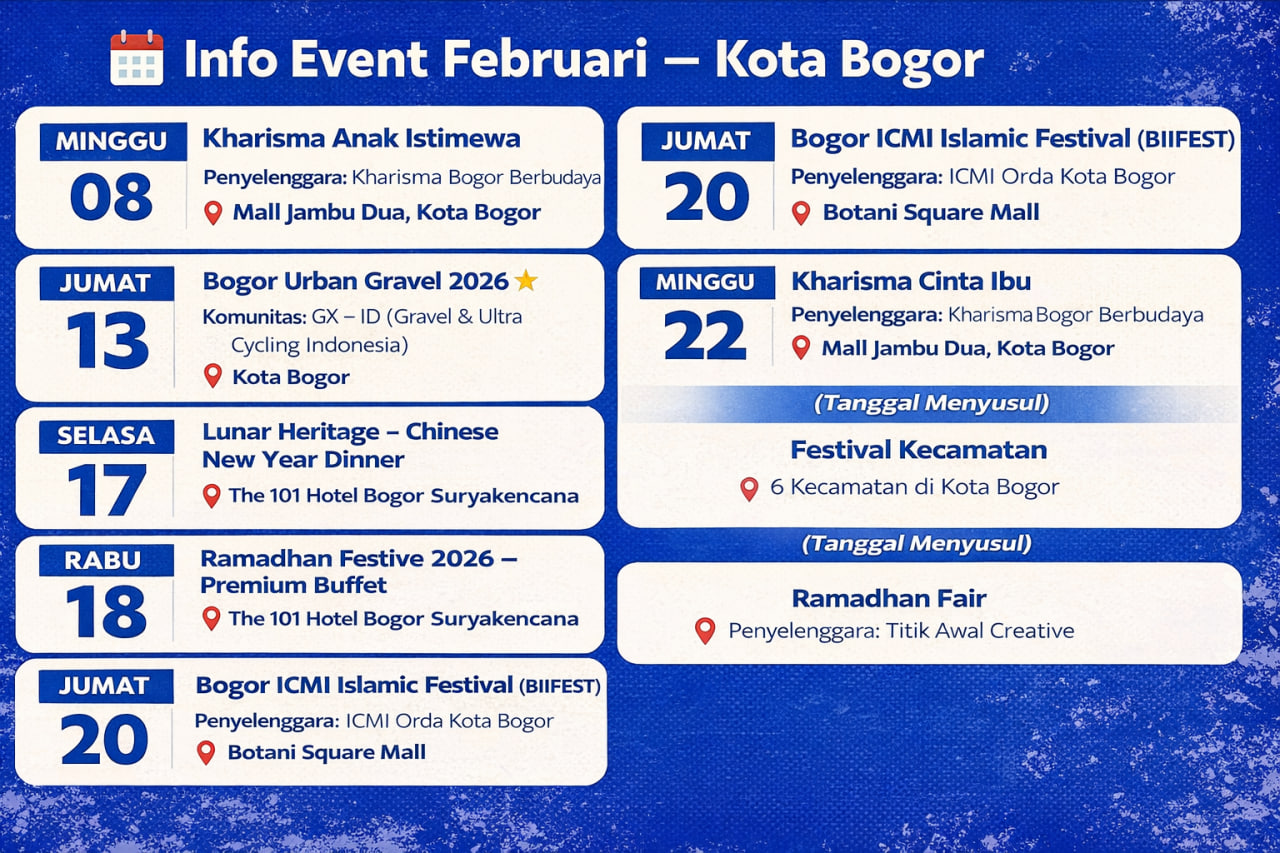 Info Event Februari — Kota Bogor

MINGGU
08
Kharisma Anak Istimewa
Penyelenggara: Kharisma Bogor Berbudaya
Mall Jambu Dua, Kota Bogor

JUMAT
13
Bogor Urban Gravel 2026
Komunitas: GX – ID (Gravel & Ultra Cycling Indonesia)
Kota Bogor

SELASA
17
Lunar Heritage – Chinese New Year Dinner
The 101 Hotel Bogor Suryakencana

RABU
18
Ramadhan Festive 2026 – Premium Buffet
The 101 Hotel Bogor Suryakencana

JUMAT
20
Bogor ICMI Islamic Festival (BIIFEST)
Penyelenggara: ICMI Orda Kota Bogor
Botani Square Mall

JUMAT
20
Bogor ICMI Islamic Festival (BIIFEST)
Penyelenggara: ICMI Orda Kota Bogor
Botani Square Mall

MINGGU
22
Kharisma Cinta Ibu
Penyelenggara: Kharisma Bogor Berbudaya
Mall Jambu Dua, Kota Bogor

(Tanggal Menyusul)
Festival Kecamatan
6 Kecamatan di Kota Bogor

(Tanggal Menyusul)
Ramadhan Fair
Penyelenggara: Titik Awal Creative